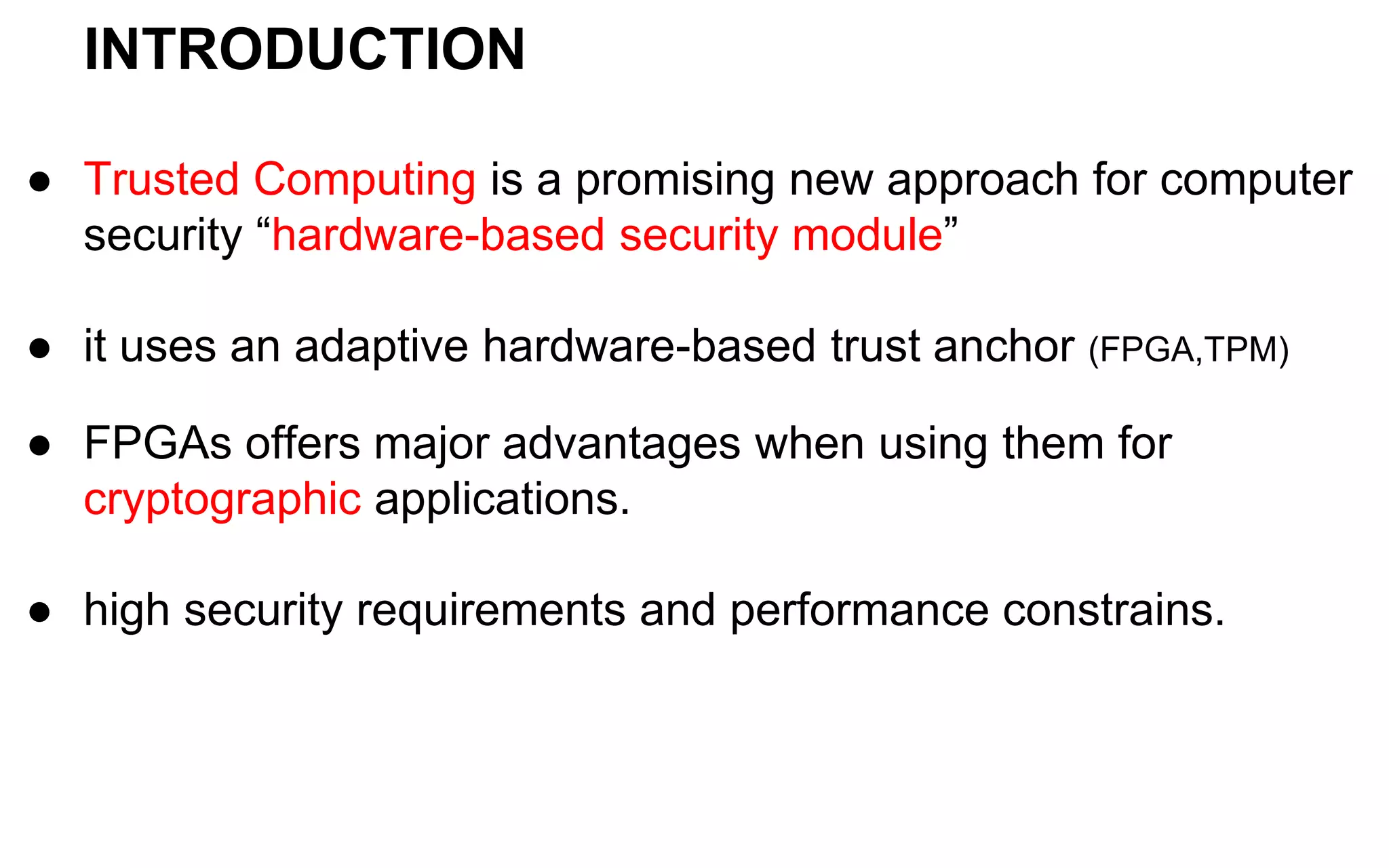 INTRODUCTION

● Trusted Computing is a promising new approach for computer security “hardware-based security module”

● it uses an adaptive hardware-based trust anchor (FPGA,TPM)

● FPGAs offers major advantages when using them for cryptographic applications.

● high security requirements and performance constrains.